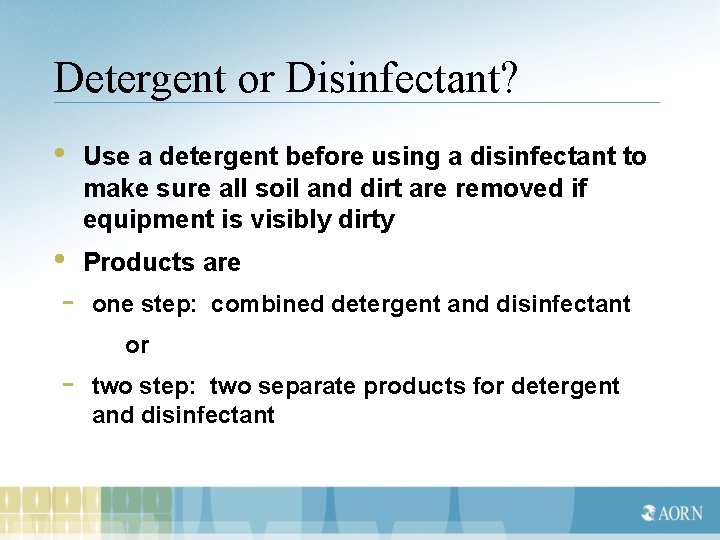 Detergent or Disinfectant?

• Use a detergent before using a disinfectant to make sure all soil and dirt are removed if equipment is visibly dirty

• Products are

- one step: combined detergent and disinfectant

or

- two step: two separate products for detergent and disinfectant

AORN